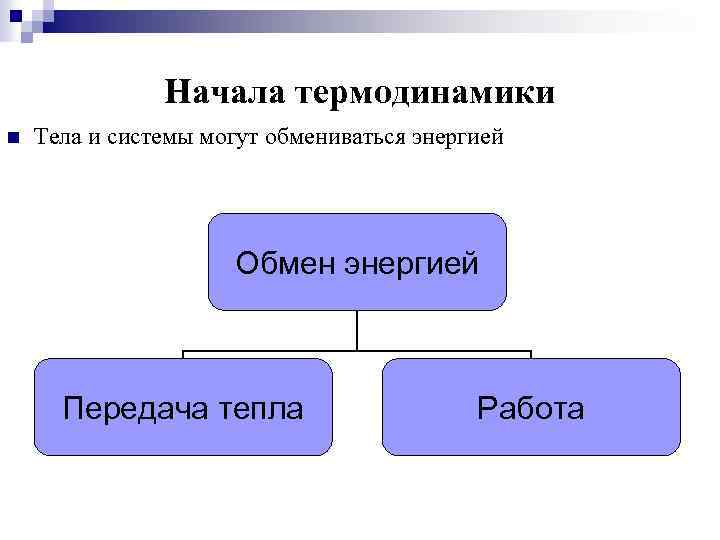 Начала термодинамики

Тела и системы могут обмениваться энергией

Обмен энергией

Передача тепла

Работа